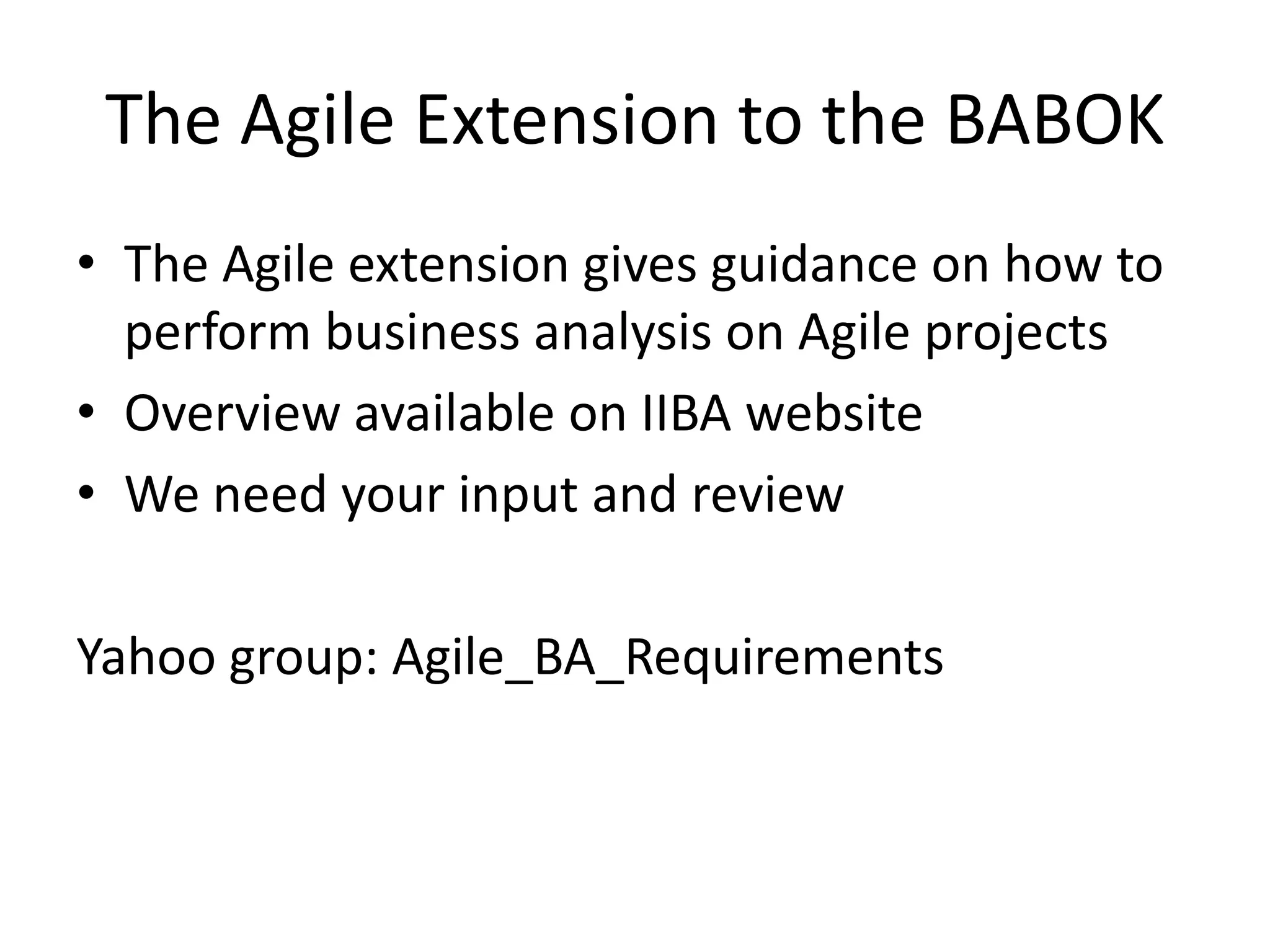 The Agile Extension to the BABOK

• The Agile extension gives guidance on how to perform business analysis on Agile projects
• Overview available on IIBA website
• We need your input and review

Yahoo group: Agile_BA_Requirements